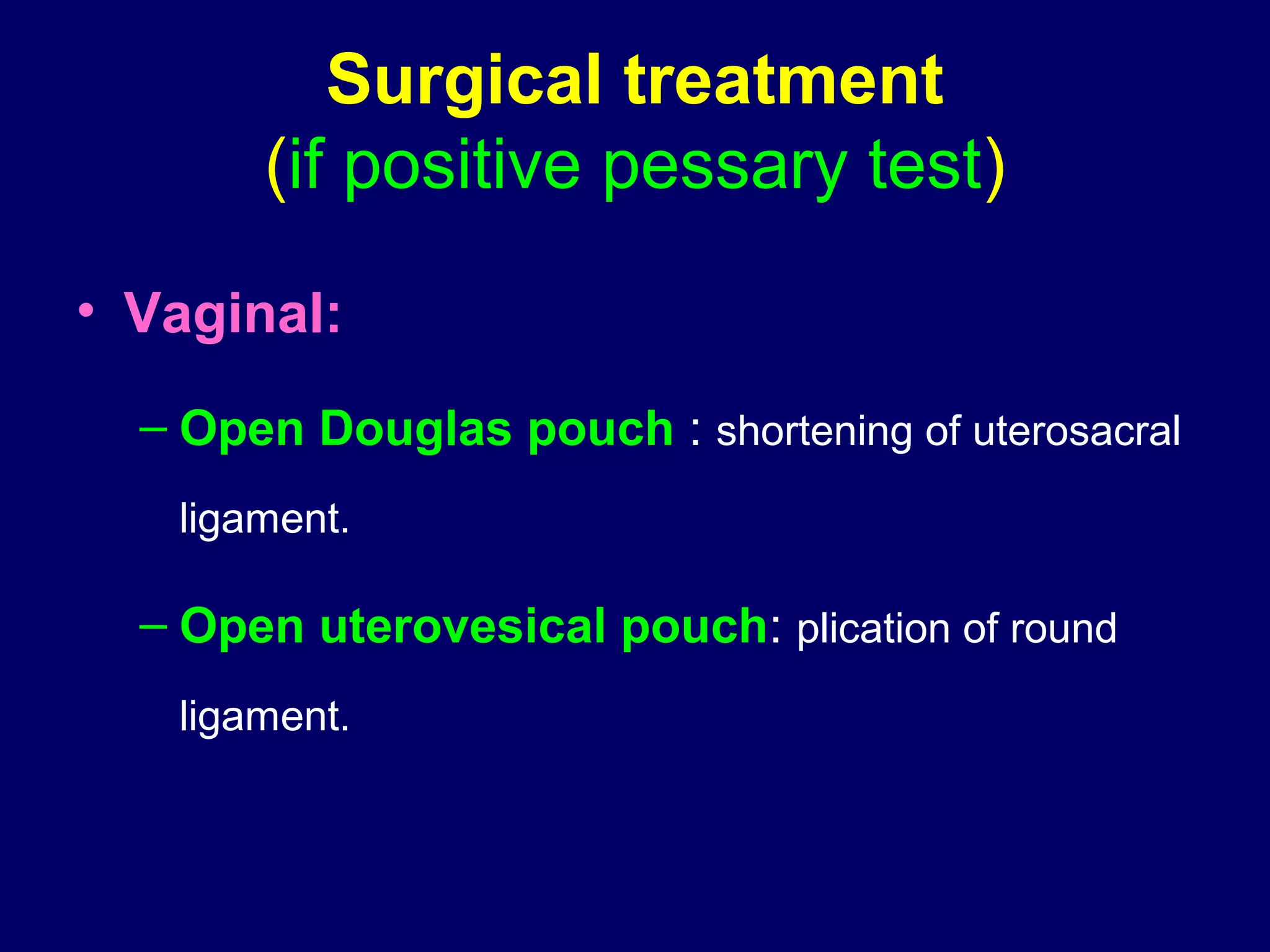 Surgical treatment
(if positive pessary test)

• Vaginal:

– Open Douglas pouch : shortening of uterosacral ligament.

– Open uterovesical pouch: plication of round ligament.